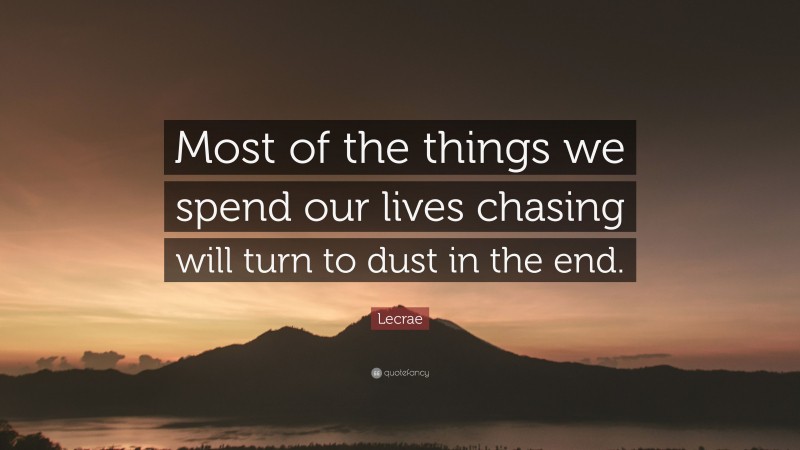 Most of the things we spend our lives chasing will turn to dust in the end.

Lecrae

quotefancy